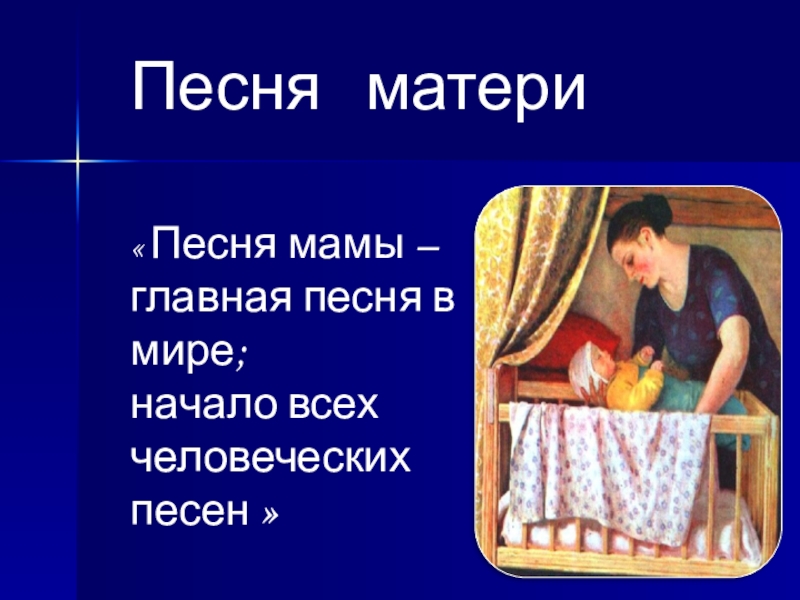 Песня матери

« Песня мамы – главная песня в мире;
начало всех человеческих песен »